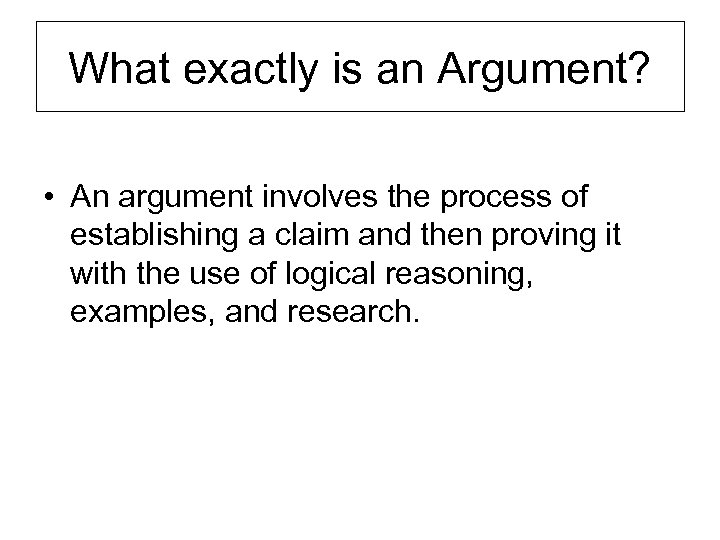 What exactly is an Argument?

• An argument involves the process of establishing a claim and then proving it with the use of logical reasoning, examples, and research.